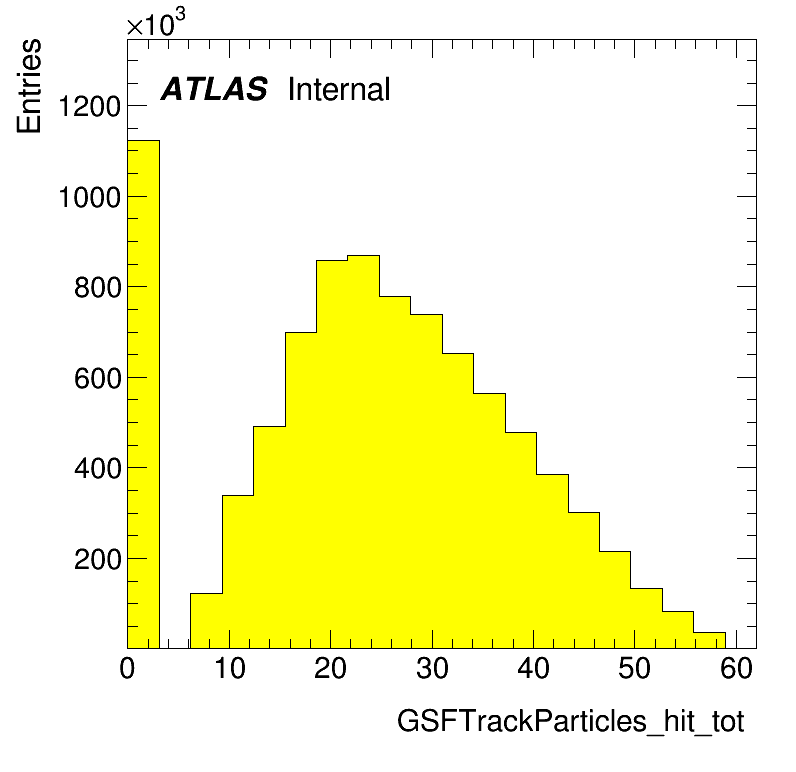 $\times 10^3$

Entries

ATLAS Internal

1200
1000
800
600
400
200

0 10 20 30 40 50 60

GSFTrackParticles_hit_tot